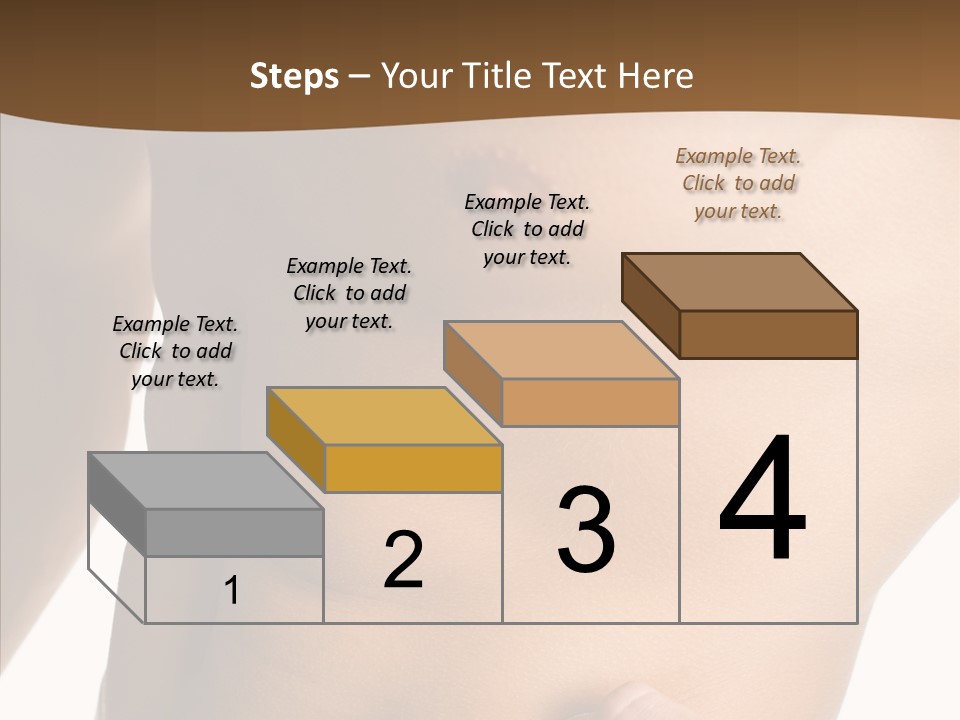 Steps – Your Title Text Here

Example Text. Click to add your text.

Example Text. Click to add your text.

Example Text. Click to add your text.

Example Text. Click to add your text.

1

2

3

4